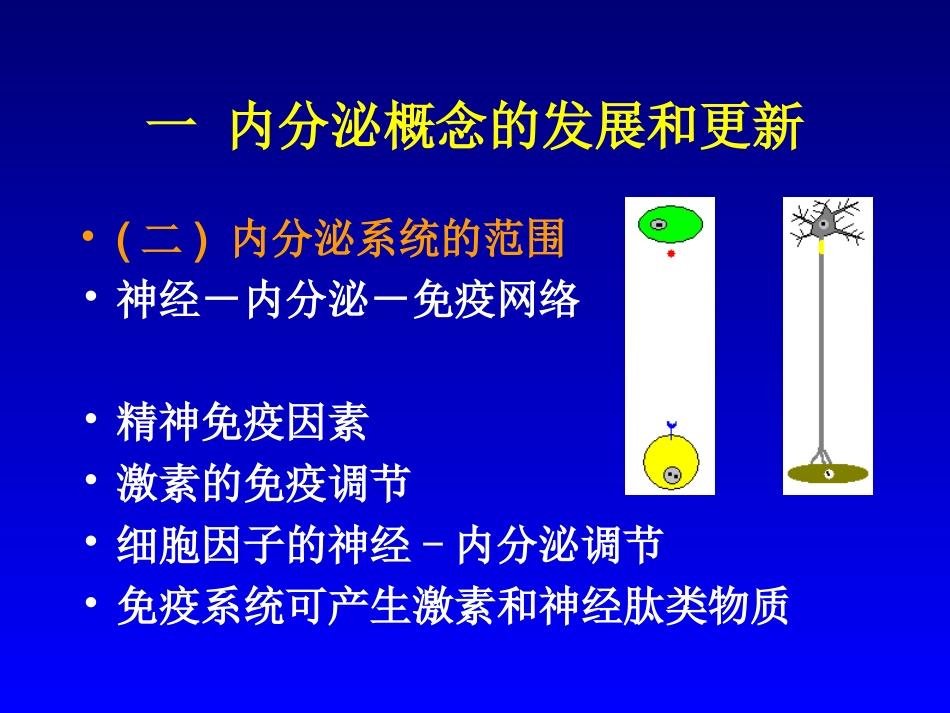 一 内分泌概念的发展和更新

• (二) 内分泌系统的范围
• 神经－内分泌－免疫网络

• 精神免疫因素
• 激素的免疫调节
• 细胞因子的神经－内分泌调节
• 免疫系统可产生激素和神经肽类物质